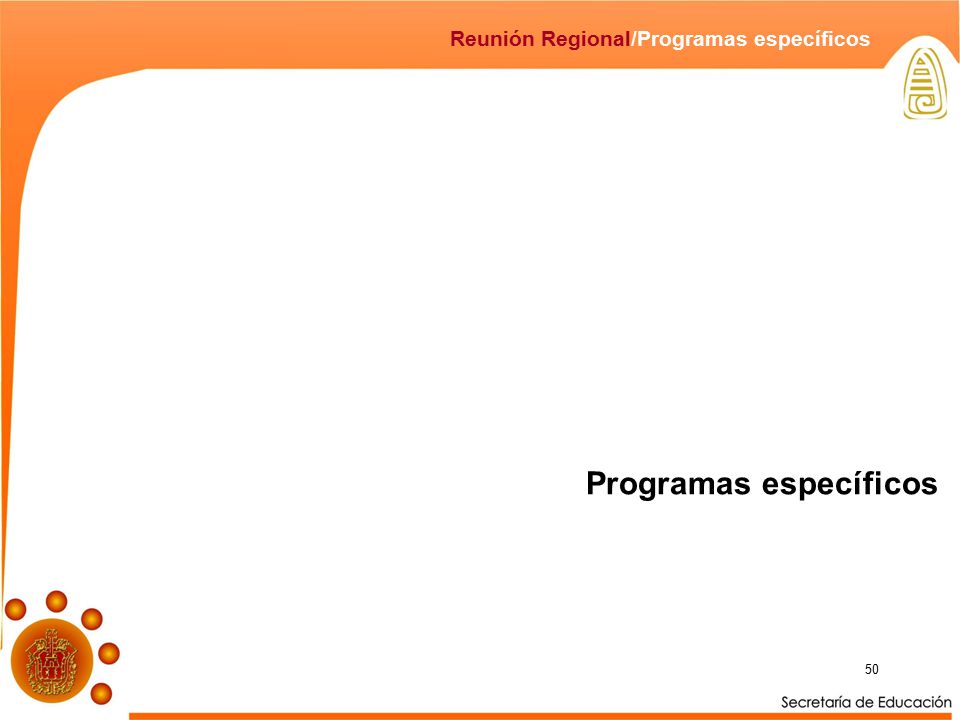 Reunión Regional/Programas específicos

Programas específicos

50

Secretaría de Educación